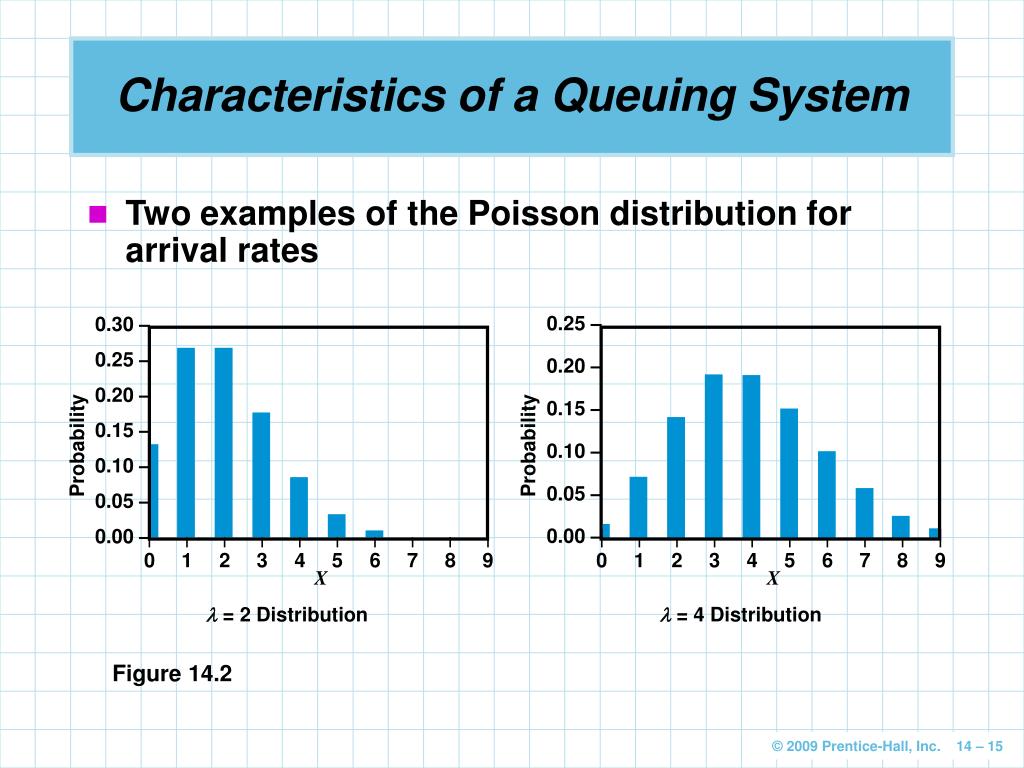 Characteristics of a Queuing System

Two examples of the Poisson distribution for arrival rates

0.30
0.25
0.20
0.15
0.10
0.05
0.00
Probability
0 1 2 3 4 5 6 7 8 9
X
$\lambda$ = 2 Distribution

0.25
0.20
0.15
0.10
0.05
0.00
Probability
0 1 2 3 4 5 6 7 8 9
X
$\lambda$ = 4 Distribution

Figure 14.2

© 2009 Prentice-Hall, Inc. 14 – 15